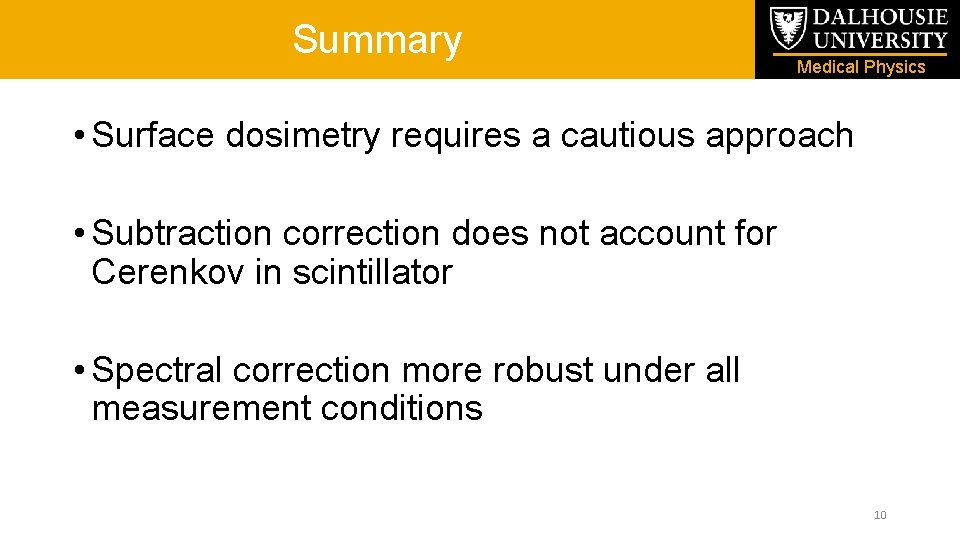 Summary

DALHOUSIE UNIVERSITY

Medical Physics

• Surface dosimetry requires a cautious approach

• Subtraction correction does not account for Cerenkov in scintillator

• Spectral correction more robust under all measurement conditions

10